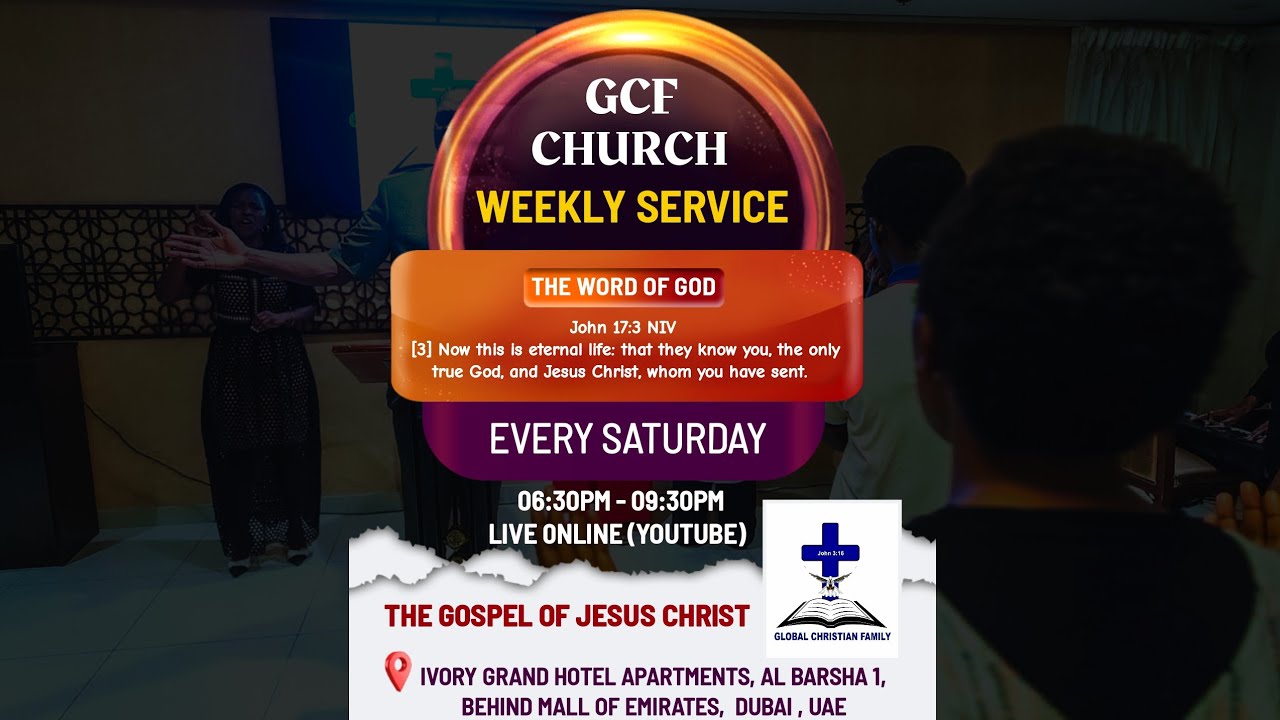 GCF CHURCH
WEEKLY SERVICE

THE WORD OF GOD

John 17:3 NIV
[3] Now this is eternal life: that they know you, the only true God, and Jesus Christ, whom you have sent.

EVERY SATURDAY

06:30PM - 09:30PM
LIVE ONLINE (YOUTUBE)

John 3:16
GLOBAL CHRISTIAN FAMILY

THE GOSPEL OF JESUS CHRIST

IVORY GRAND HOTEL APARTMENTS, AL BARSHA 1, BEHIND MALL OF EMIRATES, DUBAI , UAE